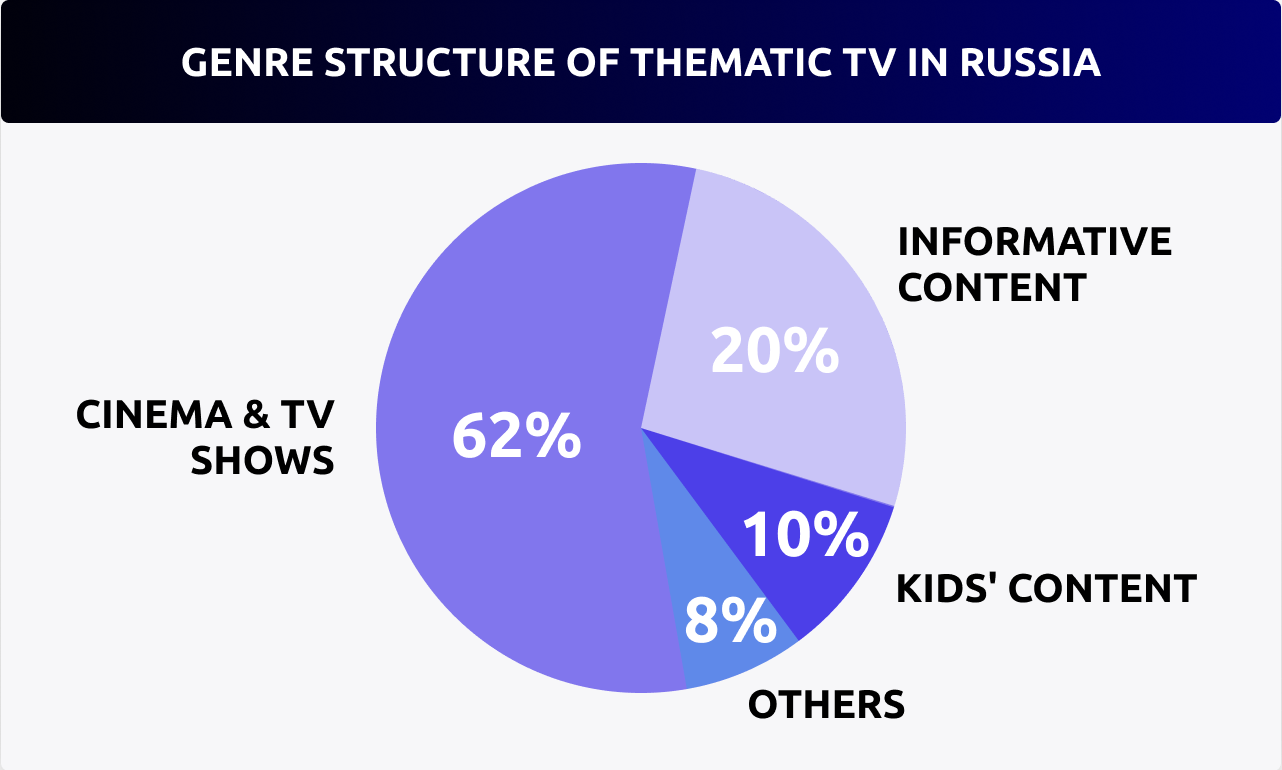 GENRE STRUCTURE OF THEMATIC TV IN RUSSIA

INFORMATIVE CONTENT

20%

CINEMA & TV SHOWS

62%

10%

KIDS' CONTENT

8%

OTHERS